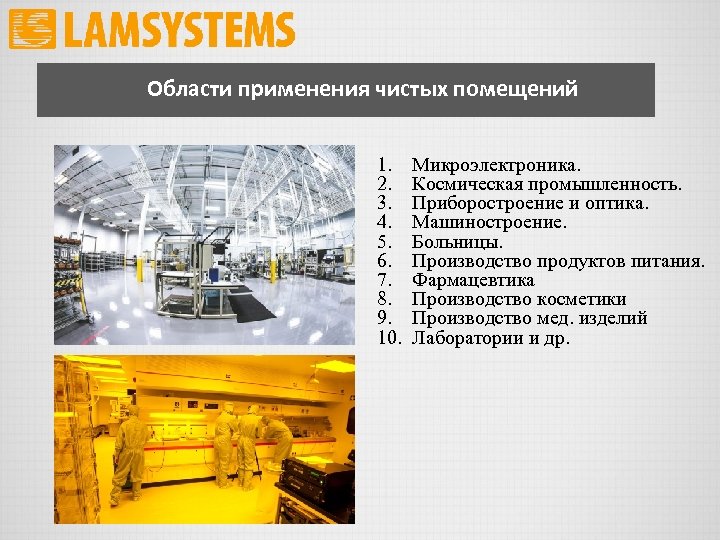 LAMSYSTEMS

Области применения чистых помещений

1. Микроэлектроника.
2. Космическая промышленность.
3. Приборостроение и оптика.
4. Машиностроение.
5. Больницы.
6. Производство продуктов питания.
7. Фармацевтика
8. Производство косметики
9. Производство мед. изделий
10. Лаборатории и др.